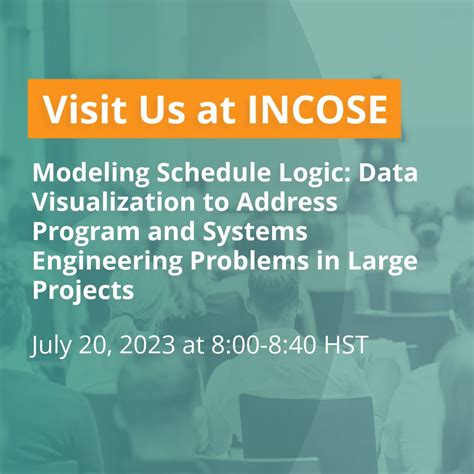 Visit Us at INCOSE

Modeling Schedule Logic: Data Visualization to Address Program and Systems Engineering Problems in Large Projects

July 20, 2023 at 8:00-8:40 HST